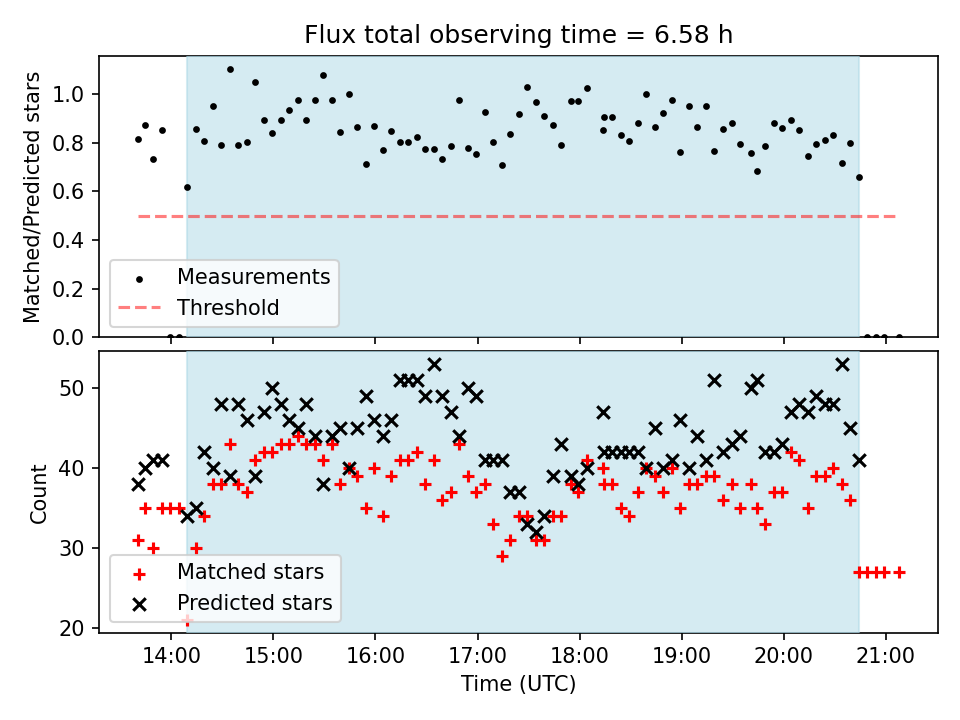 Flux total observing time = 6.58 h

Matched/Predicted stars

1.0
0.8
0.6
0.4
0.2
0.0

Measurements
Threshold

Count

50
40
30
20

Matched stars
Predicted stars

14:00
15:00
16:00
17:00
18:00
19:00
20:00
21:00

Time (UTC)